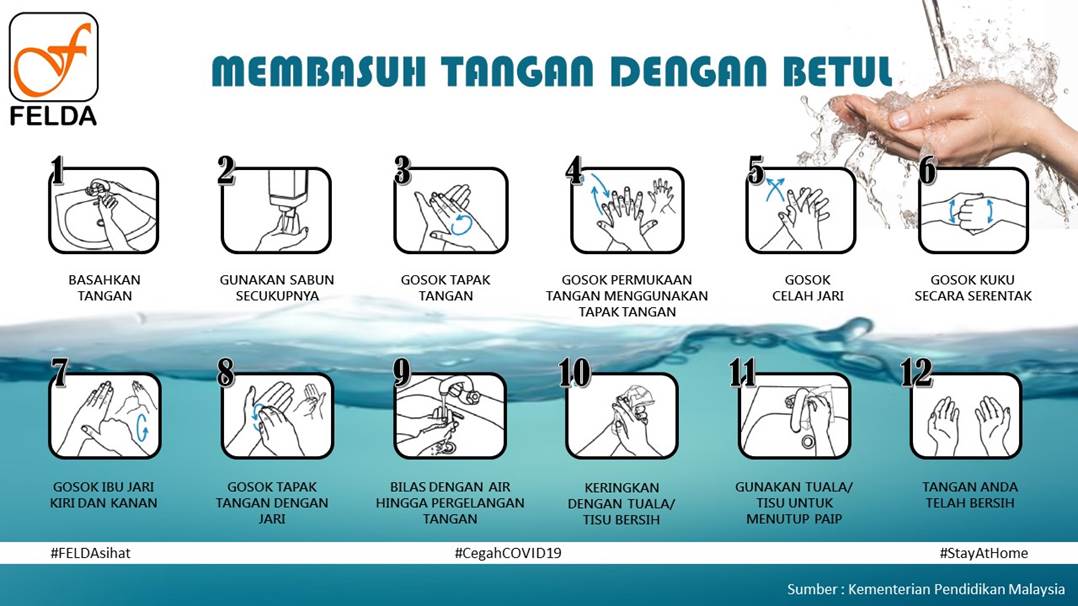 FELDA

MEMBASUH TANGAN DENGAN BETUL

1
BASAHKAN TANGAN

2
GUNAKAN SABUN SECUKUPNYA

3
GOSOK TAPAK TANGAN

4
GOSOK PERMUKAAN TANGAN MENGGUNAKAN TAPAK TANGAN

5
GOSOK CELAH JARI

6
GOSOK KUKU SECARA SERENTAK

7
GOSOK IBU JARI KIRI DAN KANAN

8
GOSOK TAPAK TANGAN DENGAN JARI

9
BILAS DENGAN AIR HINGGA PERGELANGAN TANGAN

10
KERINGKAN DENGAN TUALA/ TISU BERSIH

11
GUNAKAN TUALA/ TISU UNTUK MENUTUP PAIP

12
TANGAN ANDA TELAH BERSIH

#FELDAsihat #CegahCOVID19 #StayAtHome

Sumber : Kementerian Pendidikan Malaysia